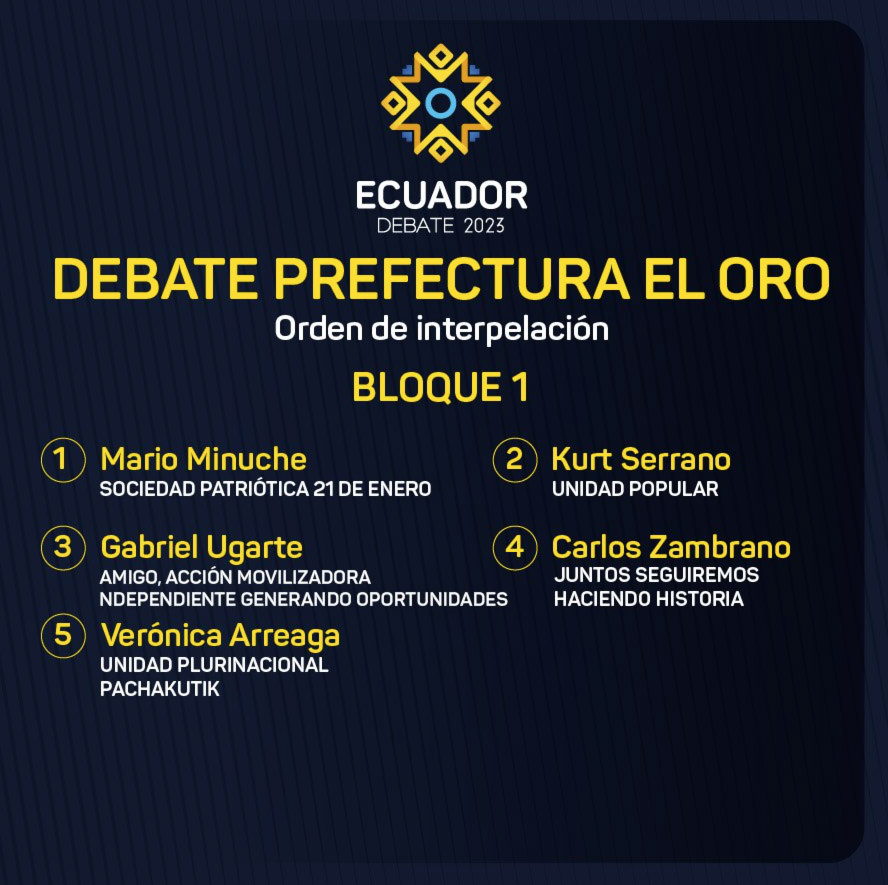 ECUADOR
DEBATE 2023

DEBATE PREFECTURA EL ORO
Orden de interpelación

BLOQUE 1

1 Mario Minuche
SOCIEDAD PATRIÓTICA 21 DE ENERO

2 Kurt Serrano
UNIDAD POPULAR

3 Gabriel Ugarte
AMIGO, ACCIÓN MOVILIZADORA NDEPENDIENTE GENERANDO OPORTUNIDADES

4 Carlos Zambrano
JUNTOS SEGUIREMOS HACIENDO HISTORIA

5 Verónica Arreaga
UNIDAD PLURINACIONAL PACHAKUTIK